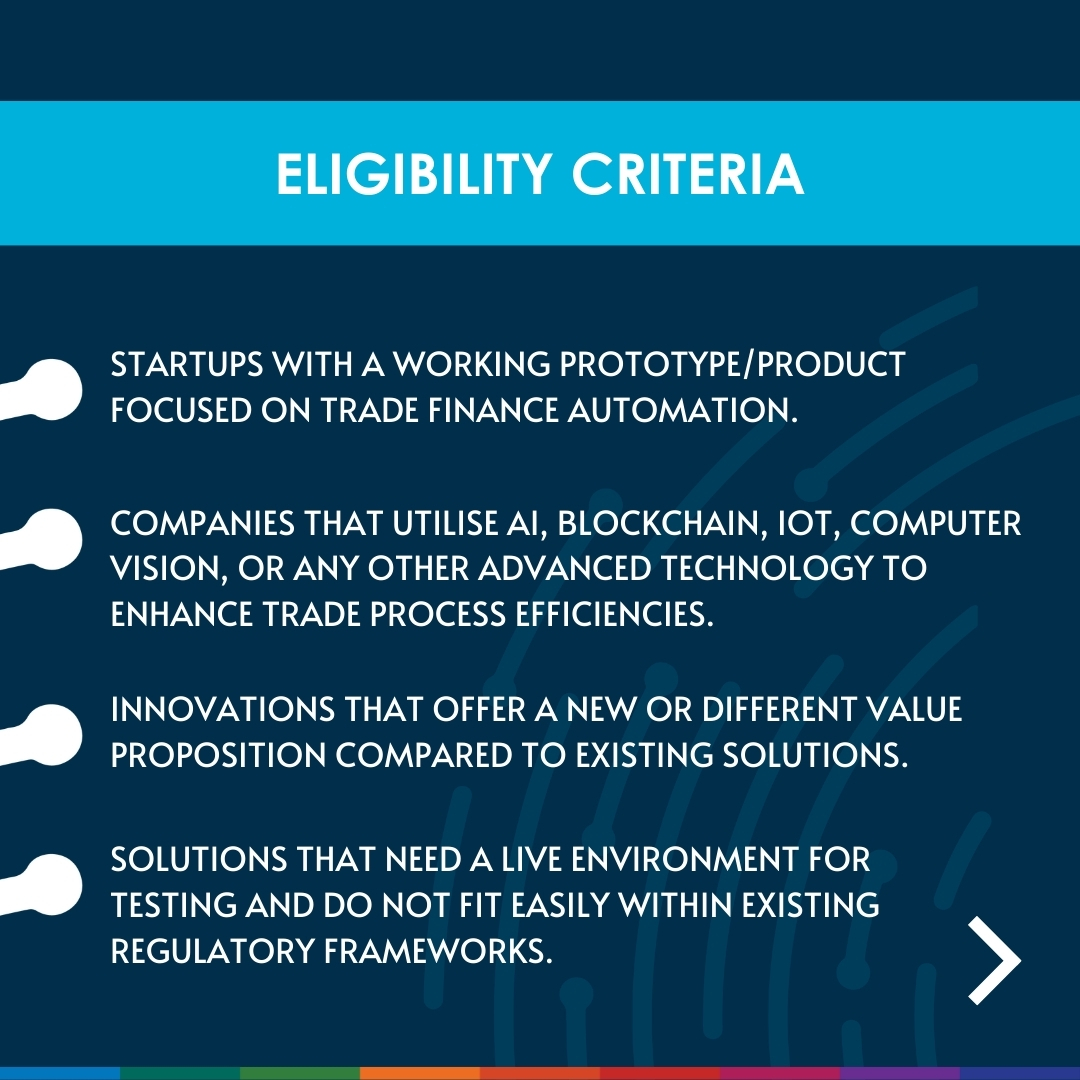 ELIGIBILITY CRITERIA

STARTUPS WITH A WORKING PROTOTYPE/PRODUCT FOCUSED ON TRADE FINANCE AUTOMATION.

COMPANIES THAT UTILISE AI, BLOCKCHAIN, IOT, COMPUTER VISION, OR ANY OTHER ADVANCED TECHNOLOGY TO ENHANCE TRADE PROCESS EFFICIENCIES.

INNOVATIONS THAT OFFER A NEW OR DIFFERENT VALUE PROPOSITION COMPARED TO EXISTING SOLUTIONS.

SOLUTIONS THAT NEED A LIVE ENVIRONMENT FOR TESTING AND DO NOT FIT EASILY WITHIN EXISTING REGULATORY FRAMEWORKS.